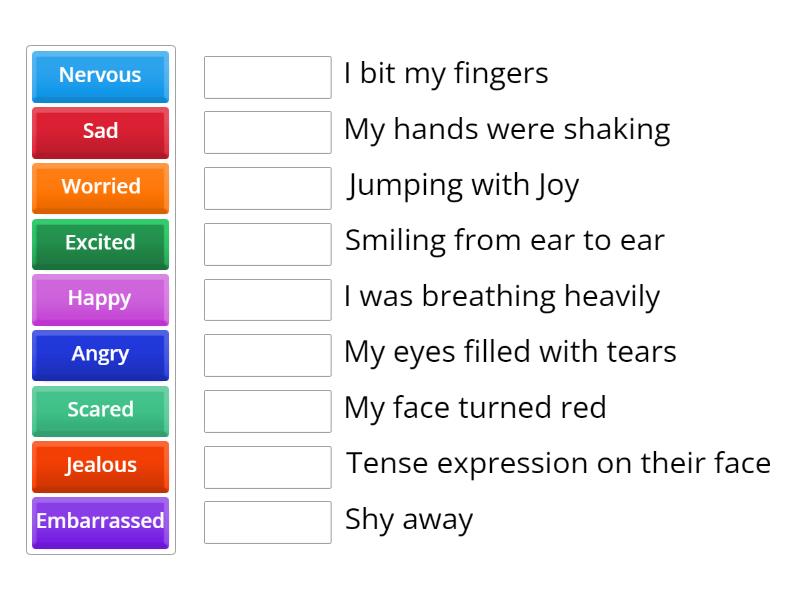 Nervous
Sad
Worried
Excited
Happy
Angry
Scared
Jealous
Embarrassed

I bit my fingers
My hands were shaking
Jumping with Joy
Smiling from ear to ear
I was breathing heavily
My eyes filled with tears
My face turned red
Tense expression on their face
Shy away